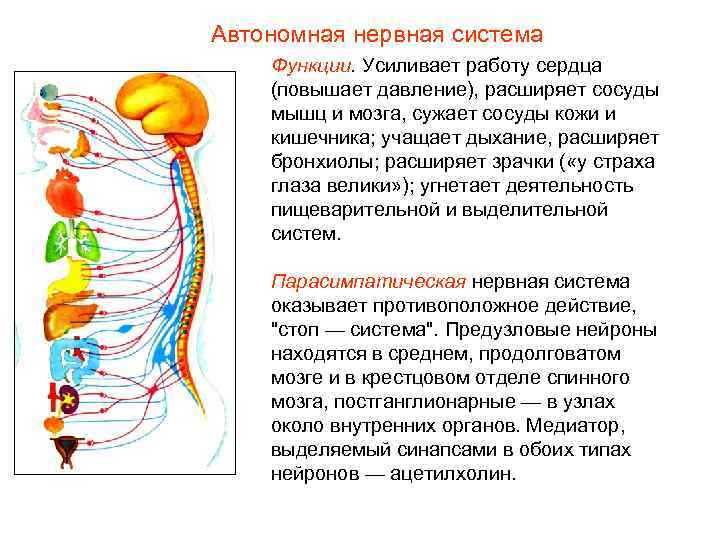 Автономная нервная система

Функции. Усиливает работу сердца (повышает давление), расширяет сосуды мышц и мозга, сужает сосуды кожи и кишечника; учащает дыхание, расширяет бронхиолы; расширяет зрачки («у страха глаза велики»); угнетает деятельность пищеварительной и выделительной систем.

Парасимпатическая нервная система оказывает противоположное действие, "стоп — система". Предузловые нейроны находятся в среднем, продолговатом мозге и в крестцовом отделе спинного мозга, постганглионарные — в узлах около внутренних органов. Медиатор, выделяемый синапсами в обоих типах нейронов — ацетилхолин.